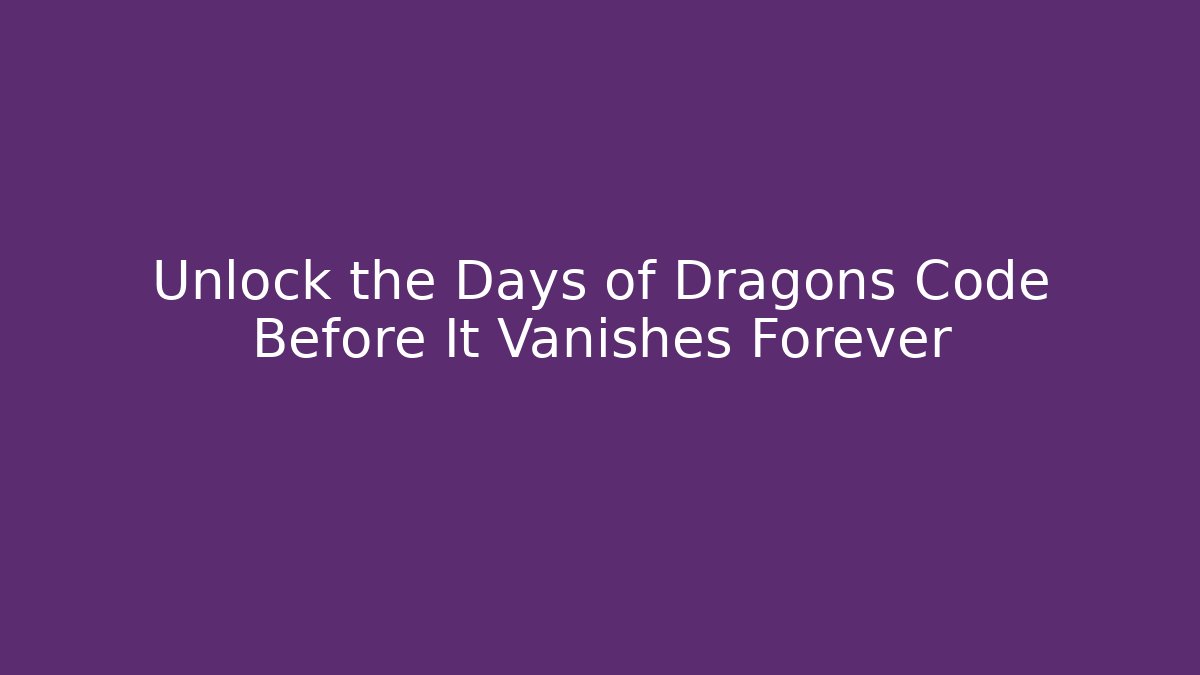 Unlock the Days of Dragons Code Before It Vanishes Forever